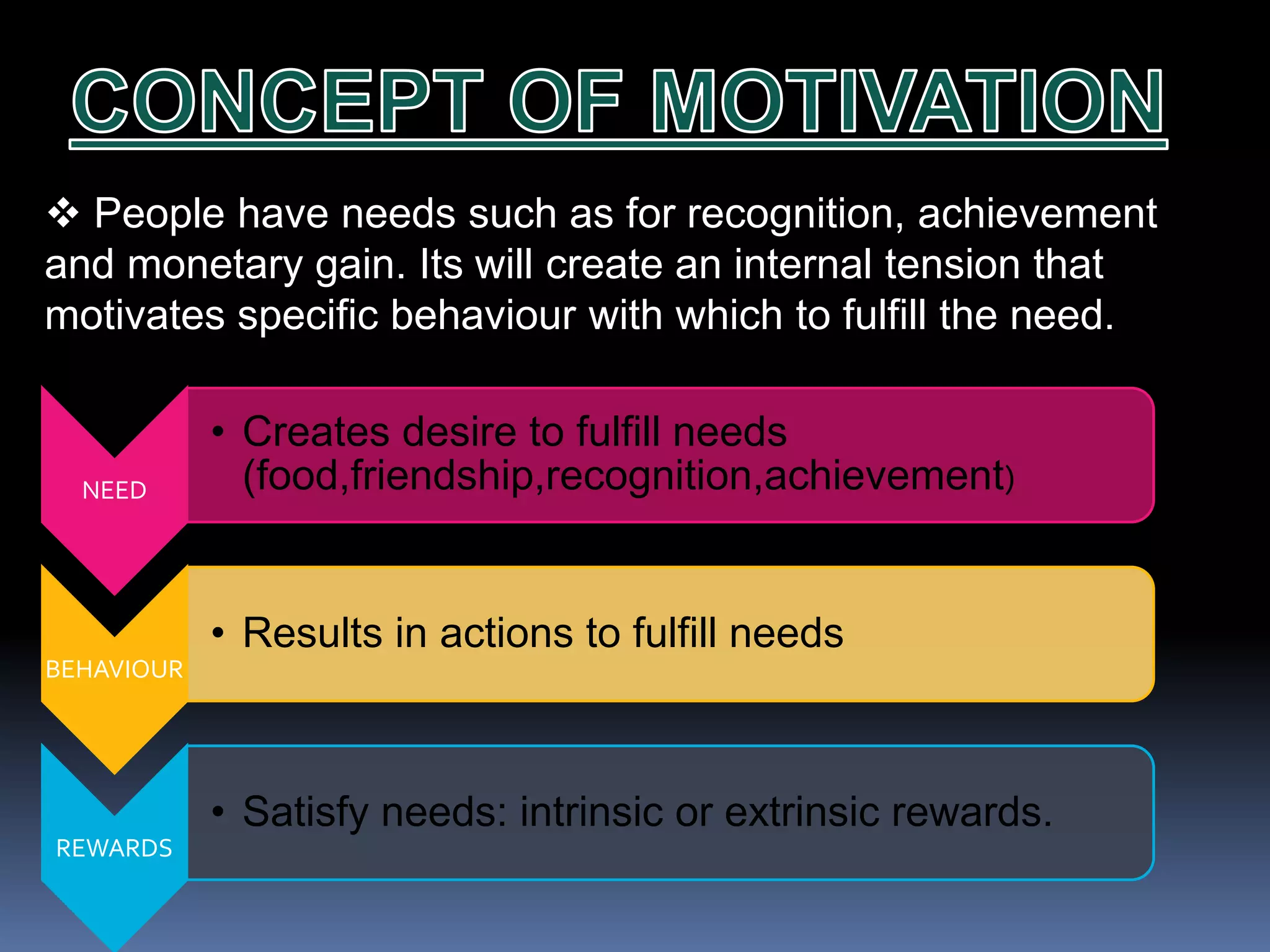 CONCEPT OF MOTIVATION

❖ People have needs such as for recognition, achievement and monetary gain. Its will create an internal tension that motivates specific behaviour with which to fulfill the need.

NEED

• Creates desire to fulfill needs (food,friendship,recognition,achievement)

BEHAVIOUR

• Results in actions to fulfill needs

REWARDS

• Satisfy needs: intrinsic or extrinsic rewards.